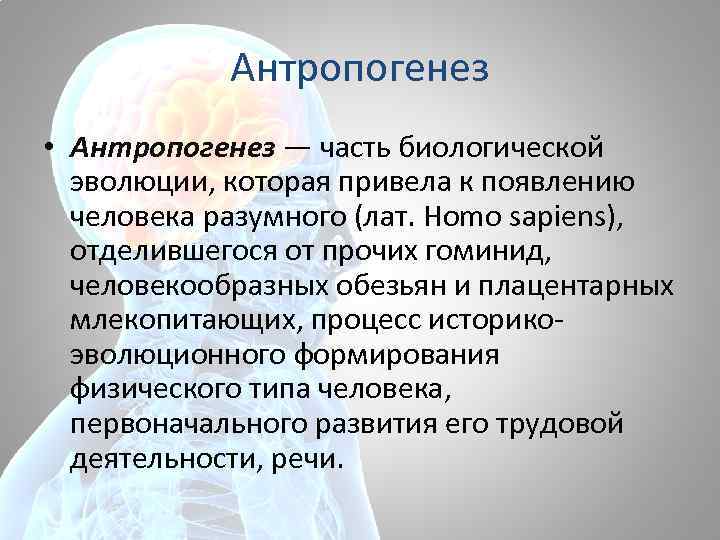 Антропогенез

• Антропогенез — часть биологической эволюции, которая привела к появлению человека разумного (лат. Homo sapiens), отделившегося от прочих гоминид, человекообразных обезьян и плацентарных млекопитающих, процесс историко-эволюционного формирования физического типа человека, первоначального развития его трудовой деятельности, речи.